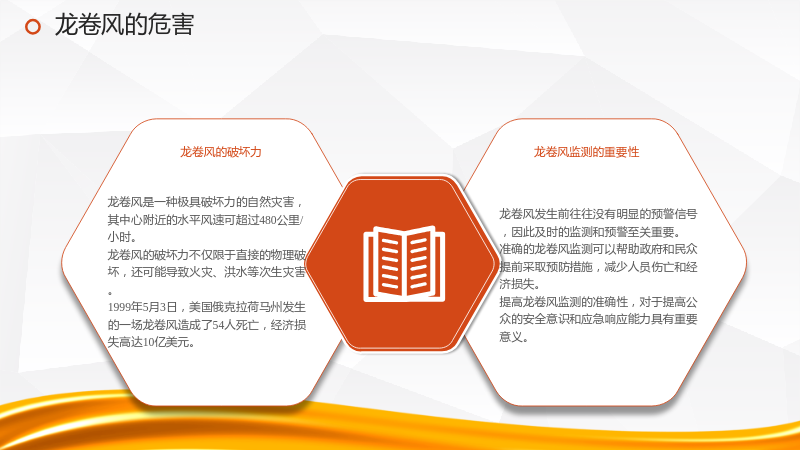 龙卷风的危害

龙卷风的破坏力

龙卷风是一种极具破坏力的自然灾害，其中心附近的水平风速可超过480公里/小时。

龙卷风的破坏力不仅限于直接的物理破坏，还可能导致火灾、洪水等次生灾害。

1999年5月3日，美国俄克拉荷马州发生的一场龙卷风造成了54人死亡，经济损失高达10亿美元。

龙卷风监测的重要性

龙卷风发生前往往没有明显的预警信号，因此及时的监测和预警至关重要。

准确的龙卷风监测可以帮助政府和民众提前采取预防措施，减少人员伤亡和经济损失。

提高龙卷风监测的准确性，对于提高公众的安全意识和应急响应能力具有重要意义。